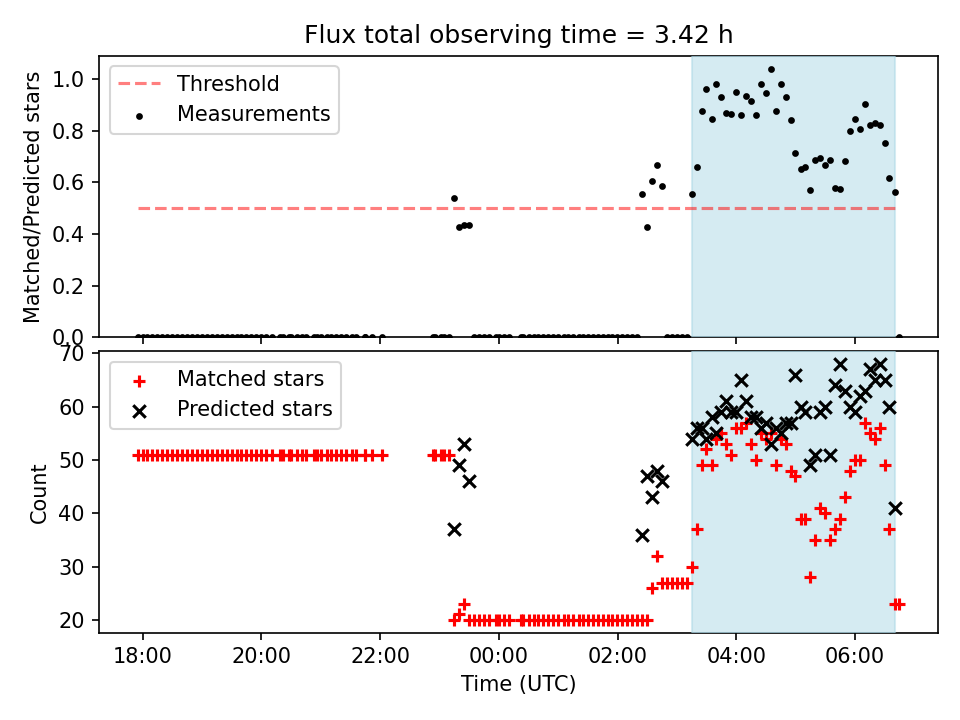 Flux total observing time = 3.42 h

Threshold
Measurements

Matched/Predicted stars

1.0
0.8
0.6
0.4
0.2
0.0

Matched stars
Predicted stars

Count

70
60
50
40
30
20

18:00
20:00
22:00
00:00
02:00
04:00
06:00

Time (UTC)